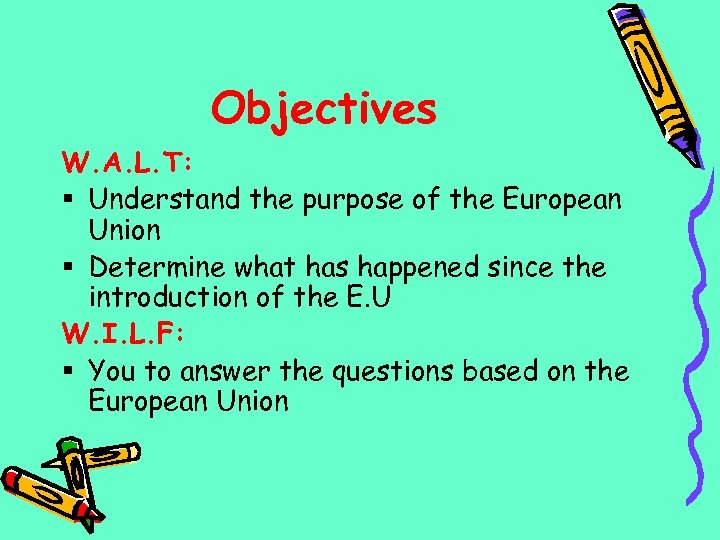 Objectives

W.A.L.T:

▪ Understand the purpose of the European Union
▪ Determine what has happened since the introduction of the E.U

W.I.L.F:

▪ You to answer the questions based on the European Union